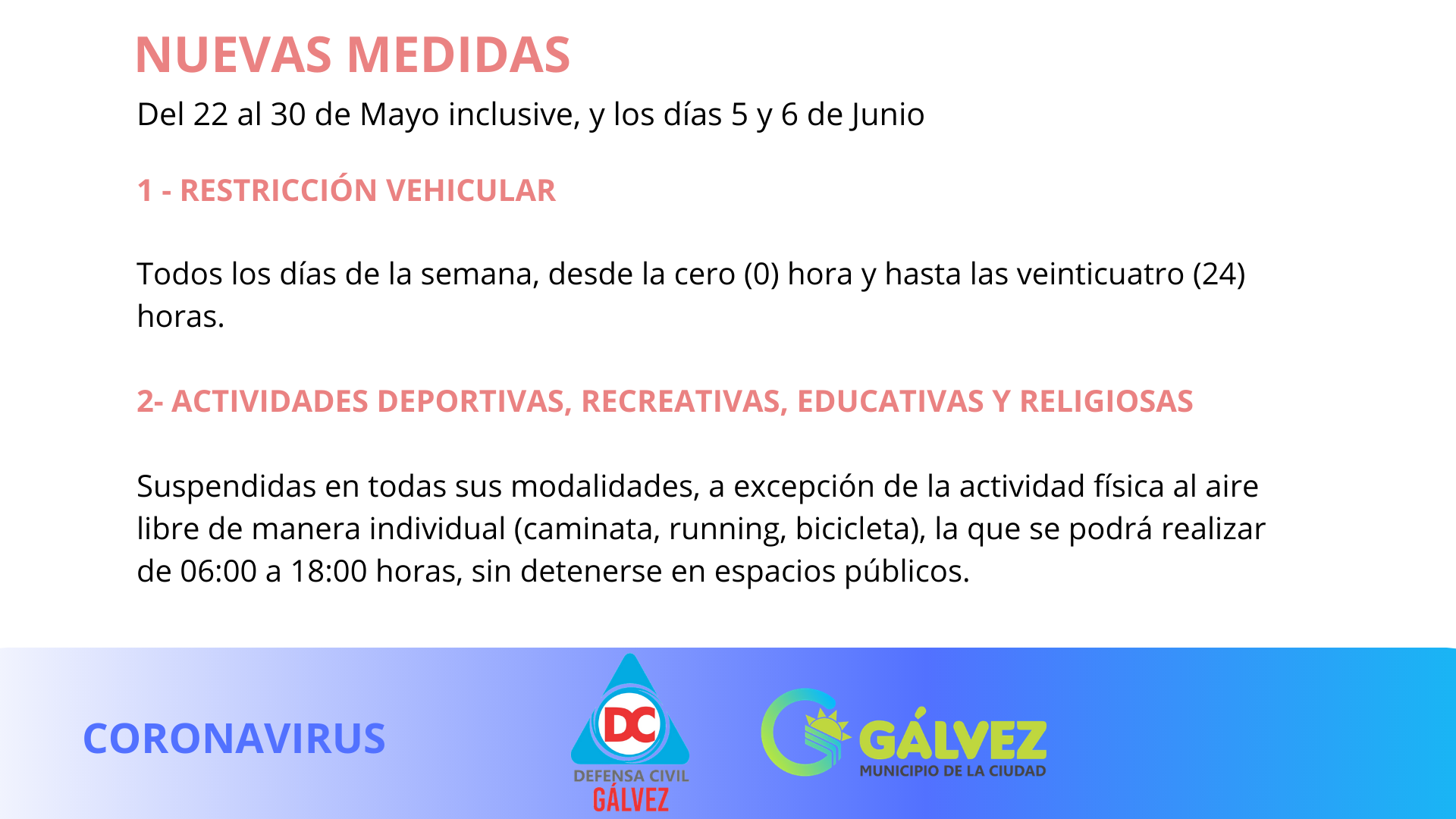 NUEVAS MEDIDAS
Del 22 al 30 de Mayo inclusive, y los días 5 y 6 de Junio

1 - RESTRICCIÓN VEHICULAR

Todos los días de la semana, desde la cero (0) hora y hasta las veinticuatro (24) horas.

2- ACTIVIDADES DEPORTIVAS, RECREATIVAS, EDUCATIVAS Y RELIGIOSAS

Suspendidas en todas sus modalidades, a excepción de la actividad física al aire libre de manera individual (caminata, running, bicicleta), la que se podrá realizar de 06:00 a 18:00 horas, sin detenerse en espacios públicos.

CORONAVIRUS

DC
DEFENSA CIVIL
GÁLVEZ

GÁLVEZ
MUNICIPIO DE LA CIUDAD